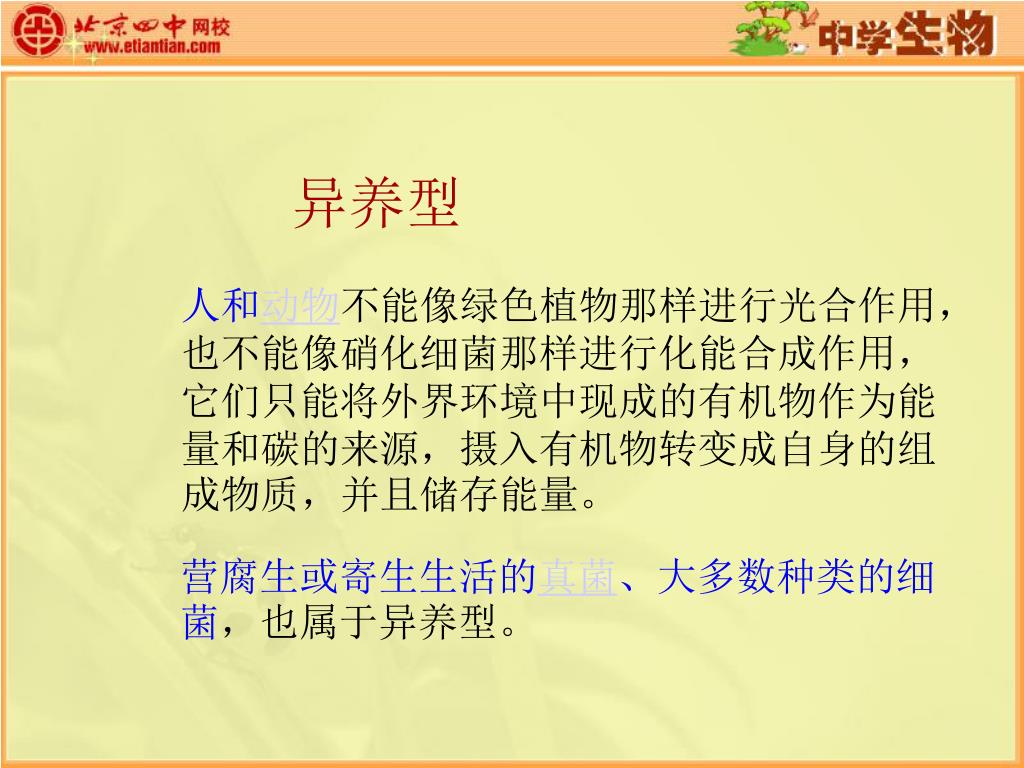 北京四中网校
www.etiantian.com

中学生物

异养型

人和动物不能像绿色植物那样进行光合作用，也不能像硝化细菌那样进行化能合成作用，它们只能将外界环境中现成的有机物作为能量和碳的来源，摄入有机物转变成自身的组成物质，并且储存能量。

营腐生或寄生生活的真菌、大多数种类的细菌，也属于异养型。